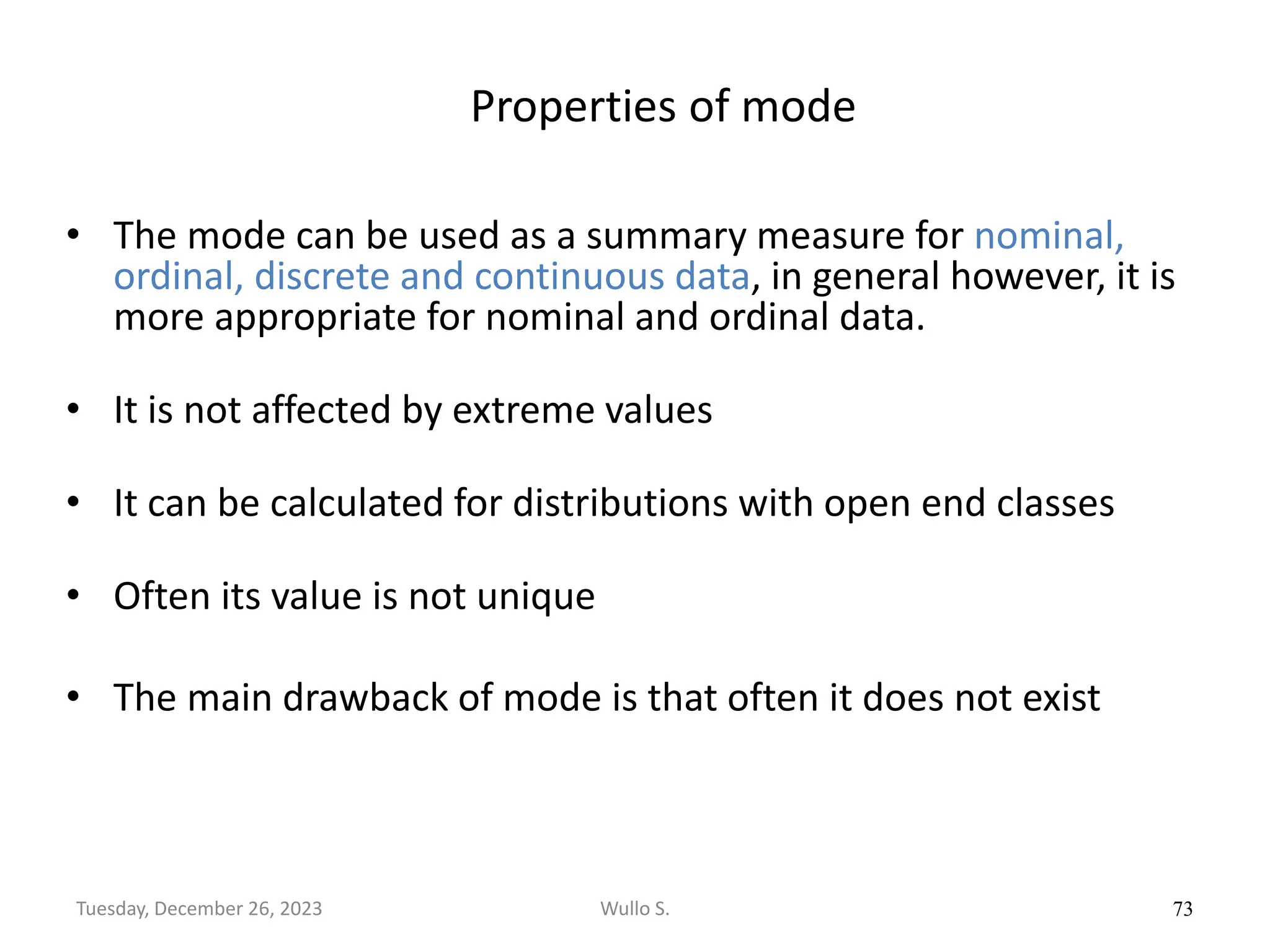 Properties of mode

• The mode can be used as a summary measure for nominal, ordinal, discrete and continuous data, in general however, it is more appropriate for nominal and ordinal data.

• It is not affected by extreme values

• It can be calculated for distributions with open end classes

• Often its value is not unique

• The main drawback of mode is that often it does not exist

Tuesday, December 26, 2023 Wullo S. 73